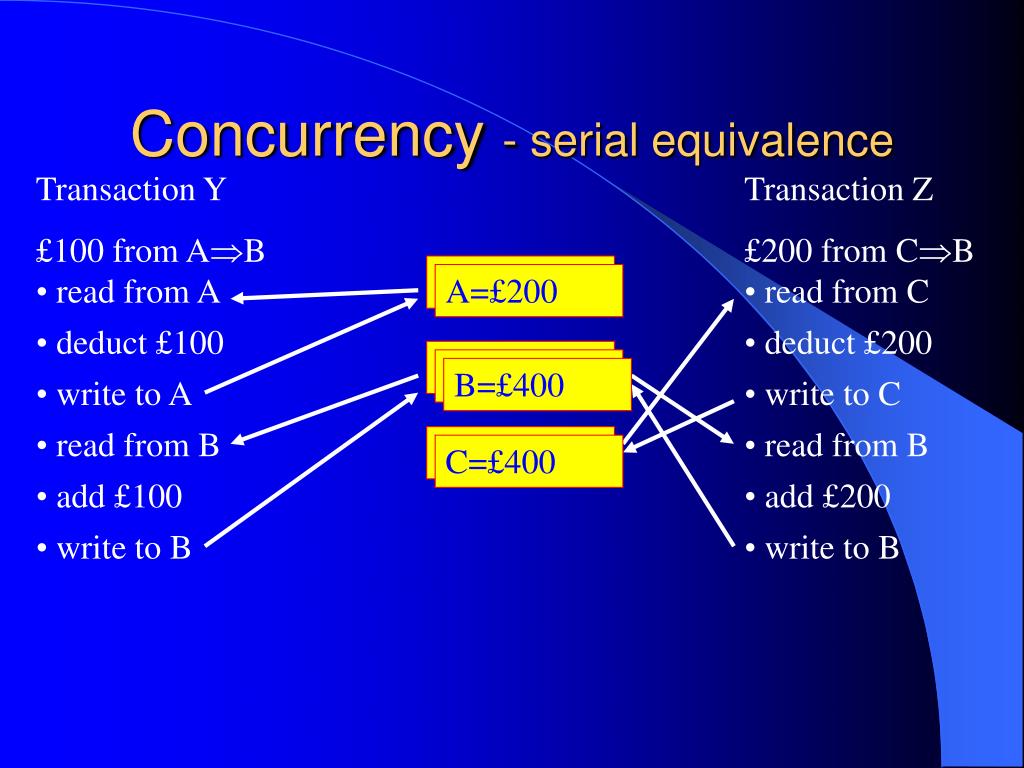 Concurrency - serial equivalence

Transaction Y

£100 from A$\Rightarrow$B
• read from A
• deduct £100
• write to A
• read from B
• add £100
• write to B

A=£200

B=£400

C=£400

Transaction Z

£200 from C$\Rightarrow$B
• read from C
• deduct £200
• write to C
• read from B
• add £200
• write to B